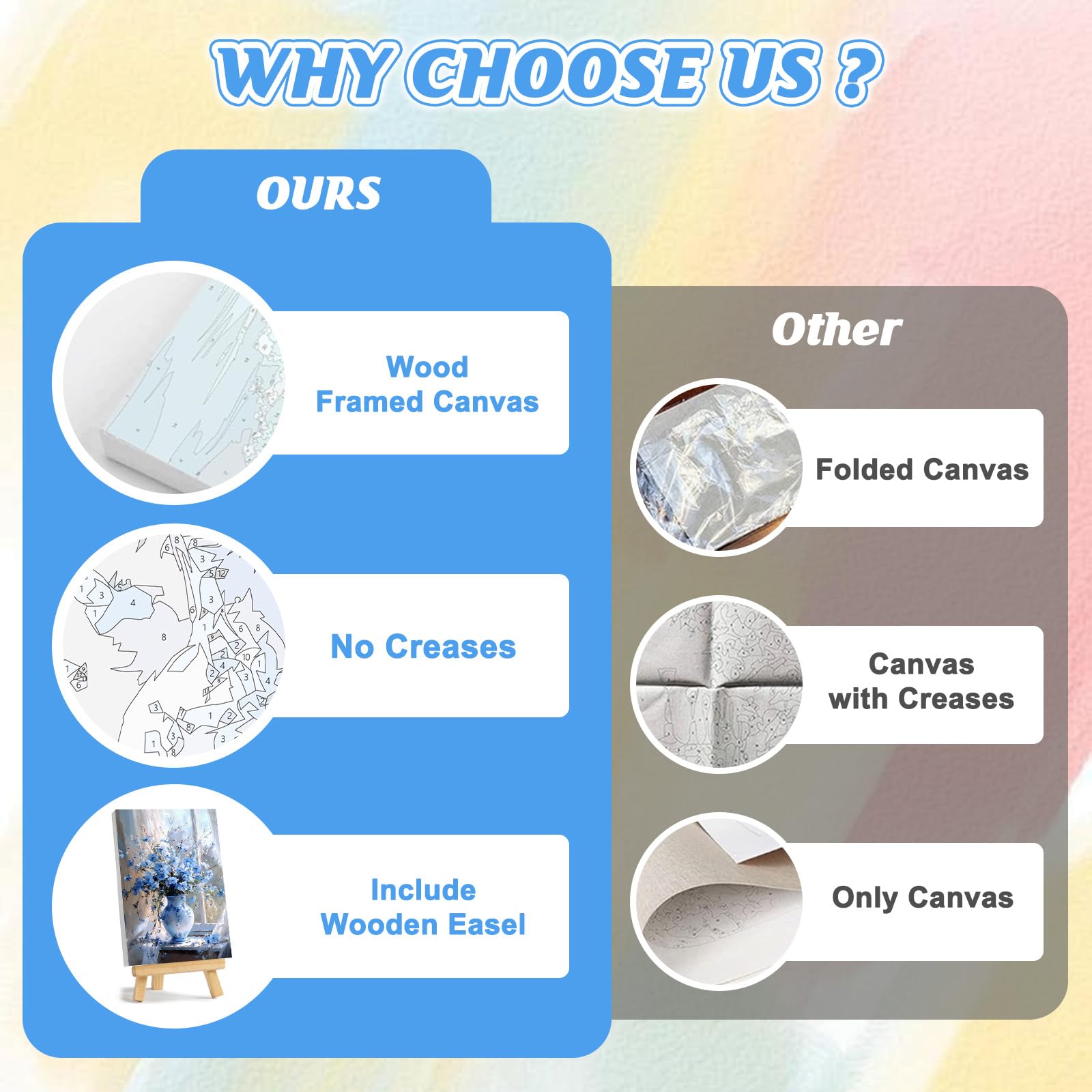 WHY CHOOSE US ?

OURS

Wood Framed Canvas

No Creases

Include Wooden Easel

Other

Folded Canvas

Canvas with Creases

Only Canvas